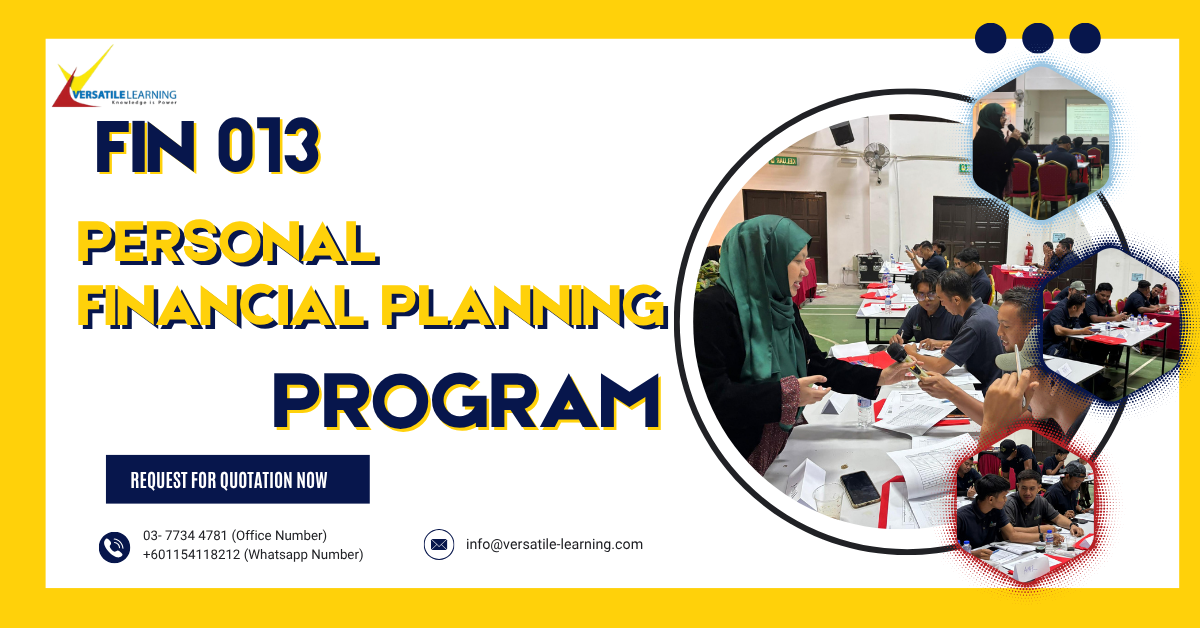 VERSATILE LEARNING
Knowledge is Power

FIN 013

PERSONAL FINANCIAL PLANNING

PROGRAM

REQUEST FOR QUOTATION NOW

03- 7734 4781 (Office Number)
+601154118212 (Whatsapp Number)

info@versatile-learning.com